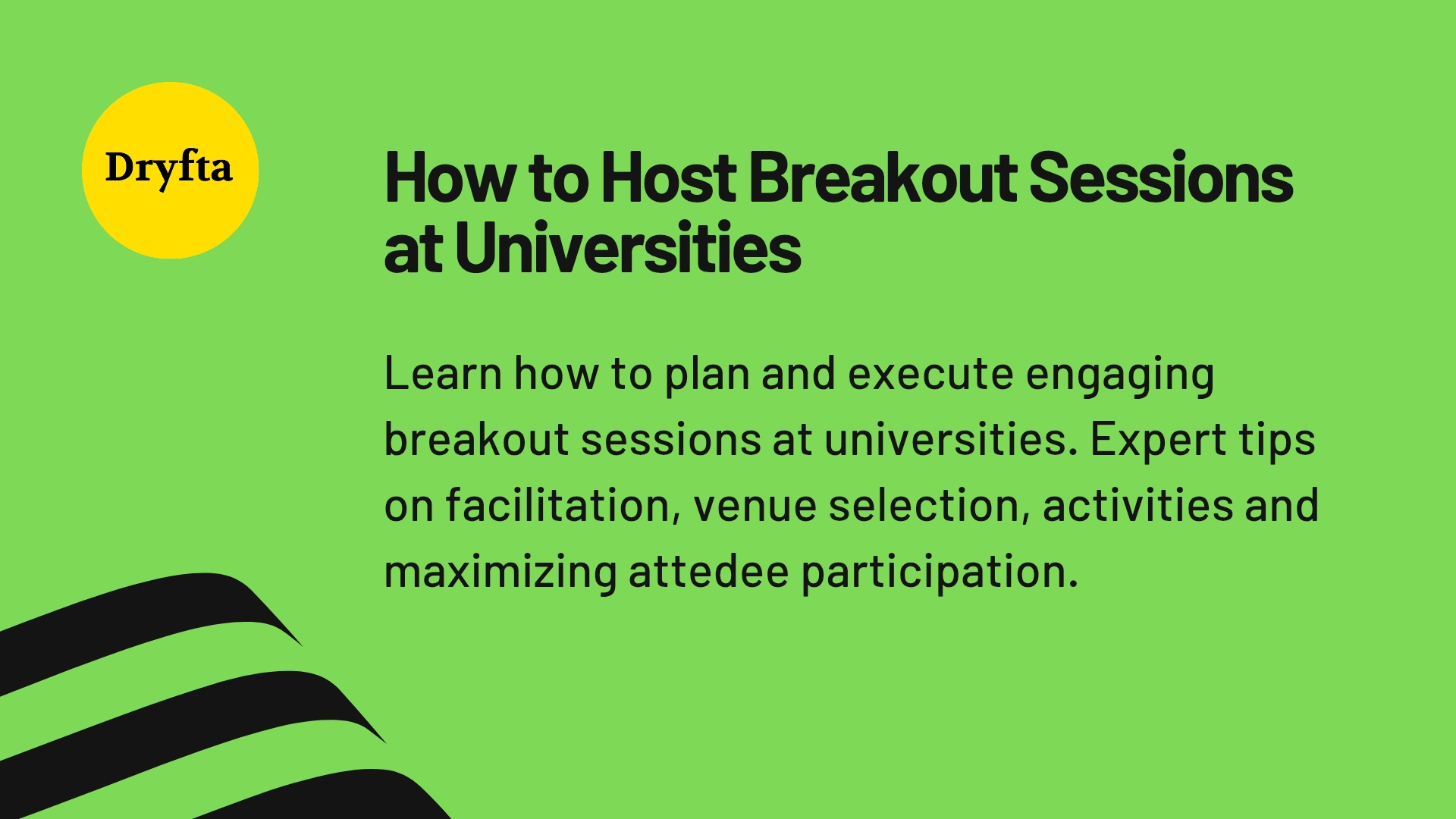 Dryfta

How to Host Breakout Sessions at Universities

Learn how to plan and execute engaging breakout sessions at universities. Expert tips on facilitation, venue selection, activities and maximizing attedee participation.